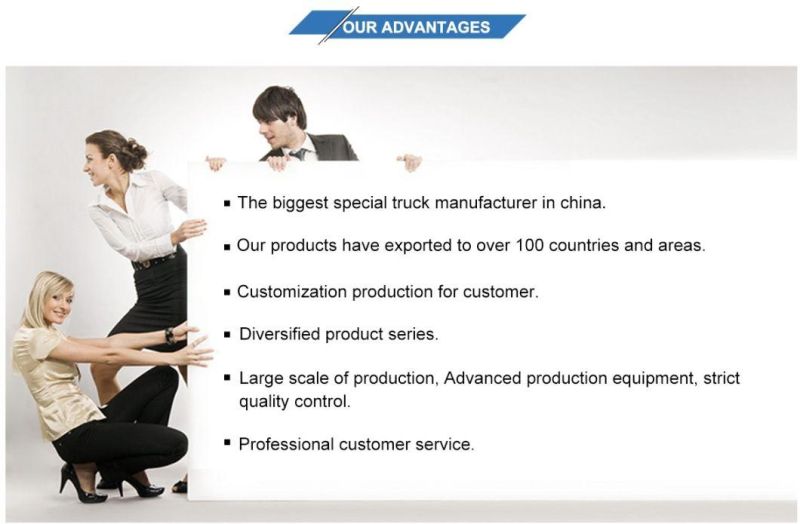 OUR ADVANTAGES

▪ The biggest special truck manufacturer in china.

▪ Our products have exported to over 100 countries and areas.

▪ Customization production for customer.

▪ Diversified product series.

▪ Large scale of production, Advanced production equipment, strict quality control.

▪ Professional customer service.